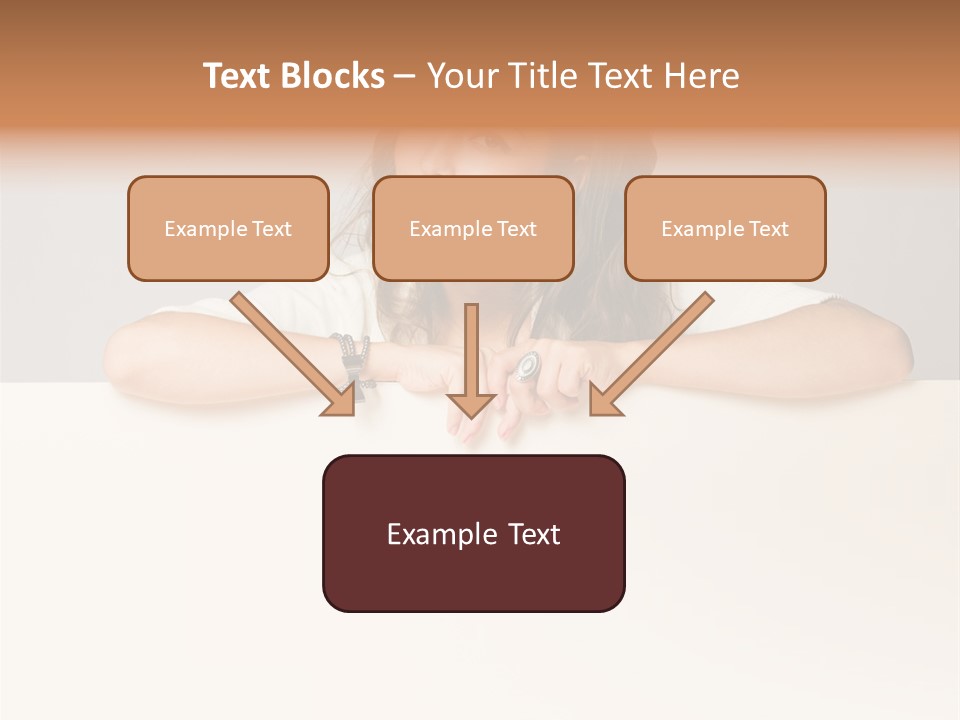 Text Blocks – Your Title Text Here

Example Text

Example Text

Example Text

Example Text